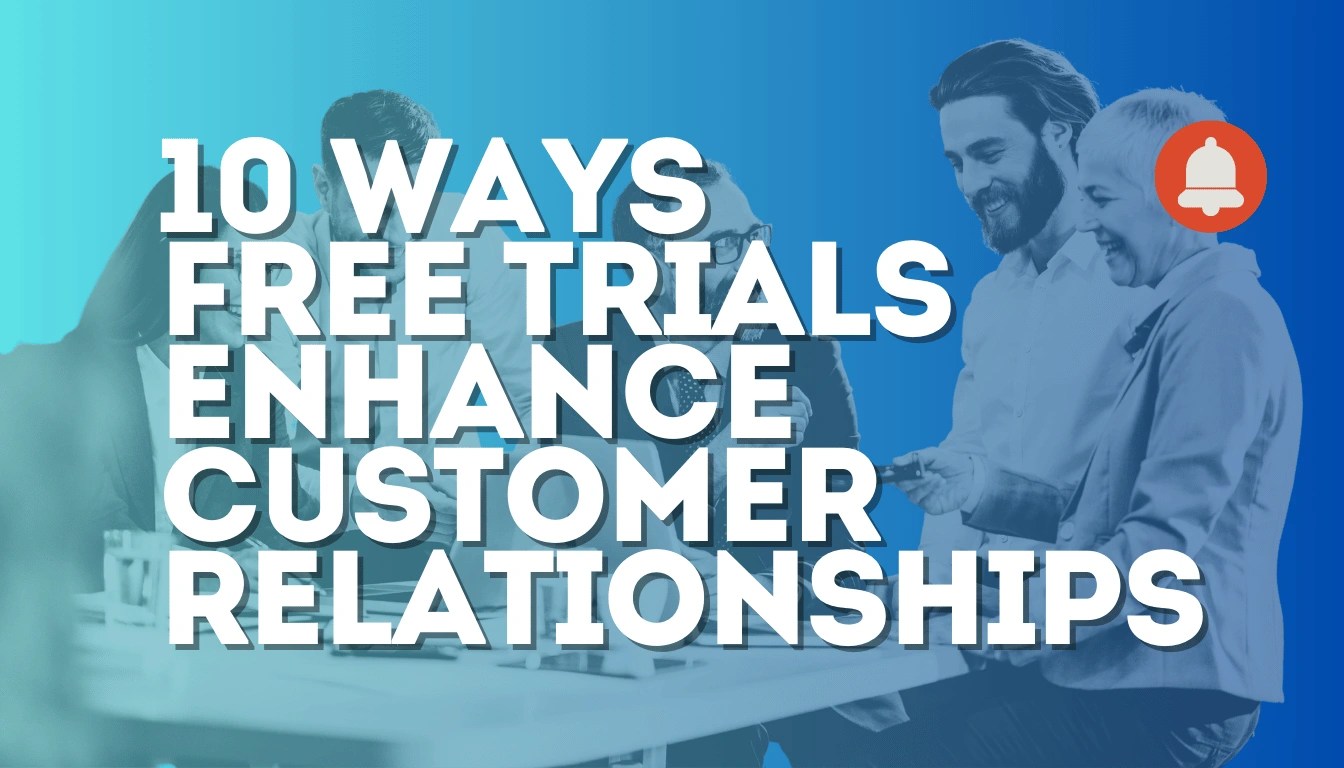 10 WAYS FREE TRIALS ENHANCE CUSTOMER RELATIONSHIPS